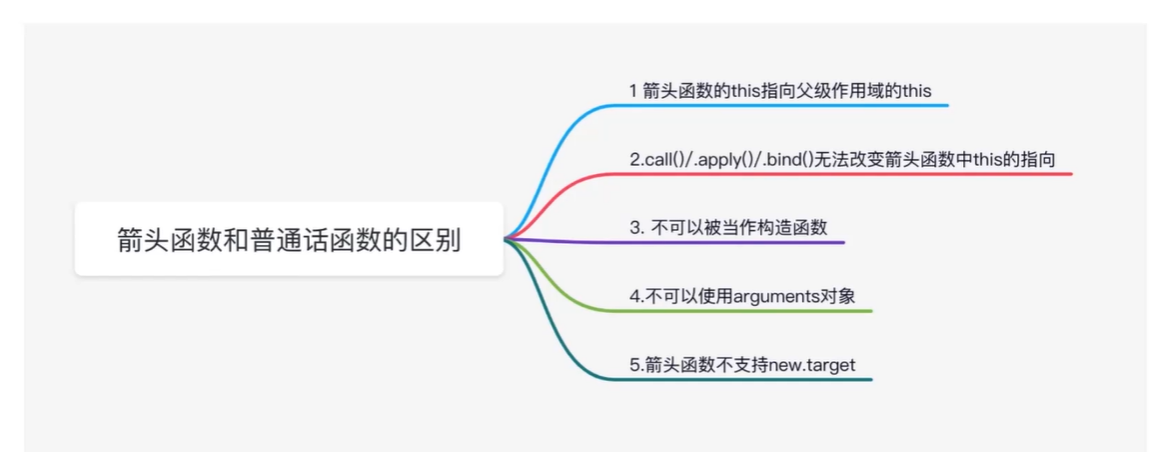 箭头函数和普通话函数的区别

1 箭头函数的this指向父级作用域的this

2.call()/.apply()/.bind()无法改变箭头函数中this的指向

3. 不可以被当作构造函数

4.不可以使用arguments对象

5.箭头函数不支持new.target